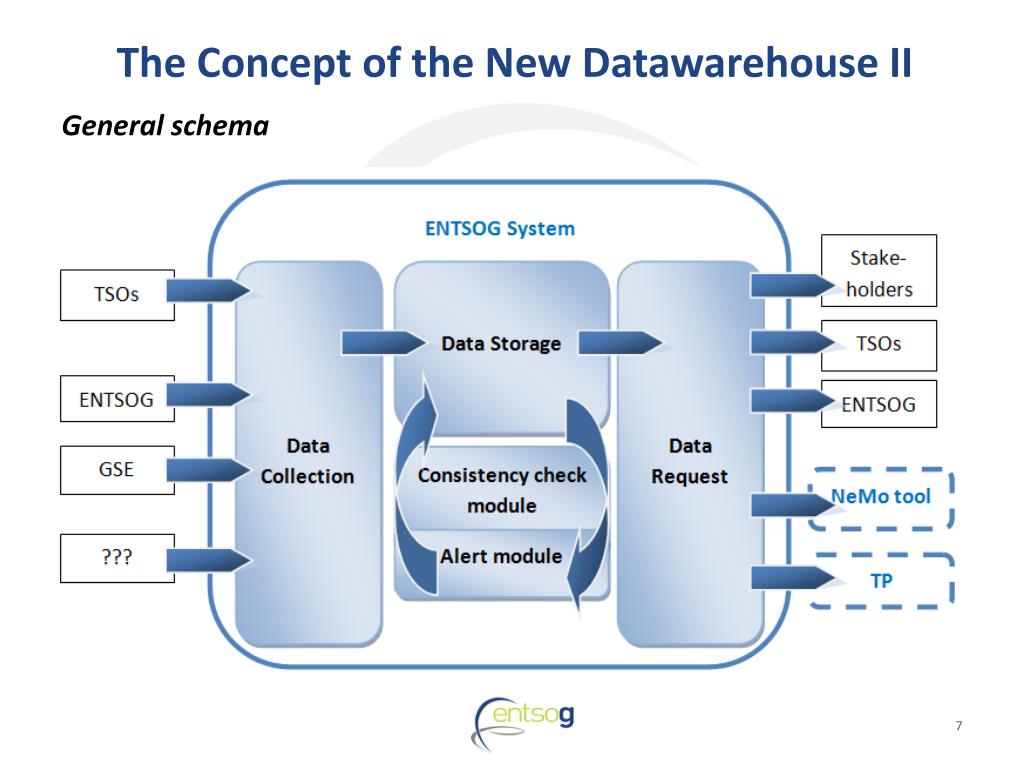 The Concept of the New Datawarehouse II

General schema

ENTSOG System

TSOs

ENTSOG

GSE

???

Data Collection

Data Storage

Consistency check module

Alert module

Data Request

Stake-holders

TSOs

ENTSOG

NeMo tool

TP

entsog

7